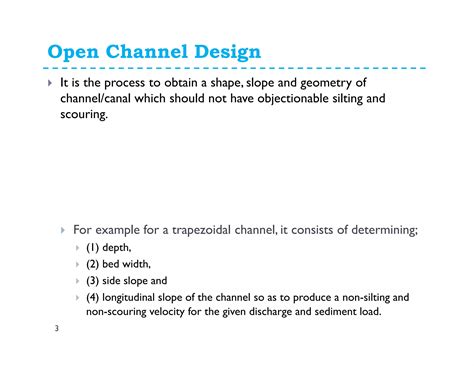 Open Channel Design

It is the process to obtain a shape, slope and geometry of channel/canal which should not have objectionable silting and scouring.

For example for a trapezoidal channel, it consists of determining;

(1) depth,

(2) bed width,

(3) side slope and

(4) longitudinal slope of the channel so as to produce a non-silting and non-scouring velocity for the given discharge and sediment load.

3